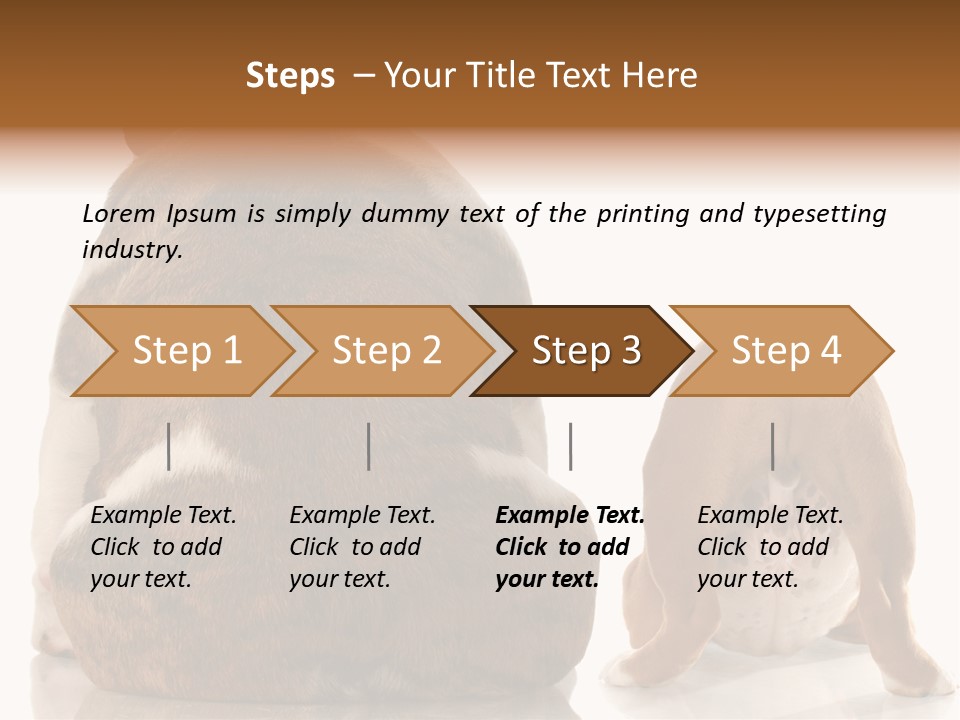 Steps – Your Title Text Here

Lorem Ipsum is simply dummy text of the printing and typesetting industry.

Step 1

Step 2

Step 3

Step 4

Example Text. Click to add your text.

Example Text. Click to add your text.

Example Text. Click to add your text.

Example Text. Click to add your text.